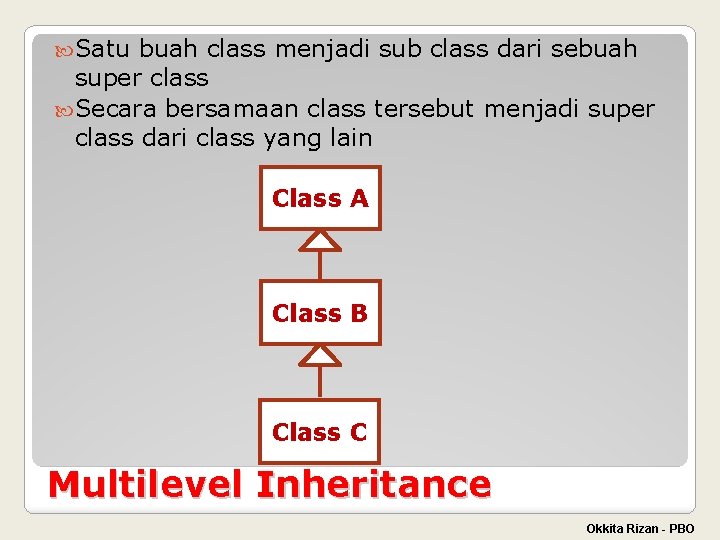 Satu buah class menjadi sub class dari sebuah super class

Secara bersamaan class tersebut menjadi super class dari class yang lain

Class A

Class B

Class C

Multilevel Inheritance

Okkita Rizan - PBO